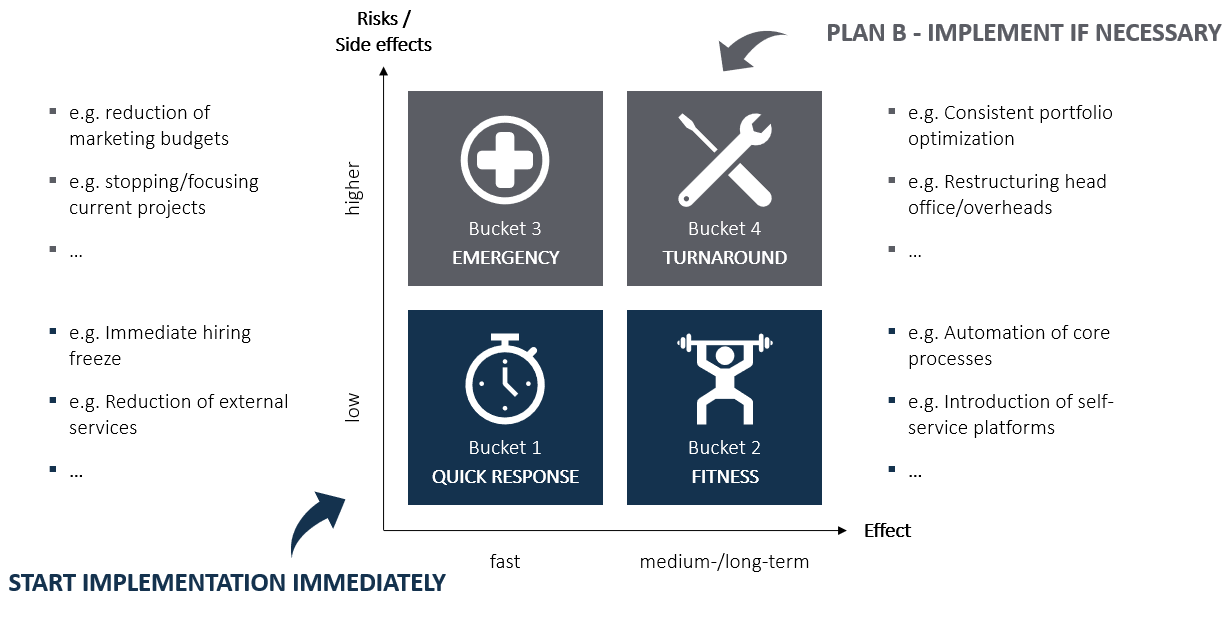 Risks / Side effects

PLAN B - IMPLEMENT IF NECESSARY

▪ e.g. reduction of marketing budgets
▪ e.g. stopping/focusing current projects
▪ …

▪ e.g. Immediate hiring freeze
▪ e.g. Reduction of external services
▪ …

higher

low

Bucket 3
EMERGENCY

Bucket 4
TURNAROUND

Bucket 1
QUICK RESPONSE

Bucket 2
FITNESS

▪ e.g. Consistent portfolio optimization
▪ e.g. Restructuring head office/overheads
▪ …

▪ e.g. Automation of core processes
▪ e.g. Introduction of self-service platforms
▪ …

Effect

fast

medium-/long-term

START IMPLEMENTATION IMMEDIATELY